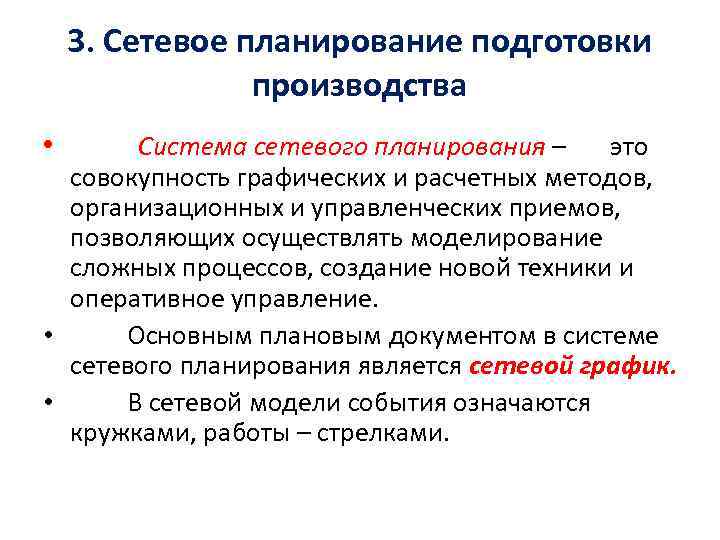 3. Сетевое планирование подготовки производства

• Система сетевого планирования – это совокупность графических и расчетных методов, организационных и управленческих приемов, позволяющих осуществлять моделирование сложных процессов, создание новой техники и оперативное управление.

• Основным плановым документом в системе сетевого планирования является сетевой график.

• В сетевой модели события означаются кружками, работы – стрелками.